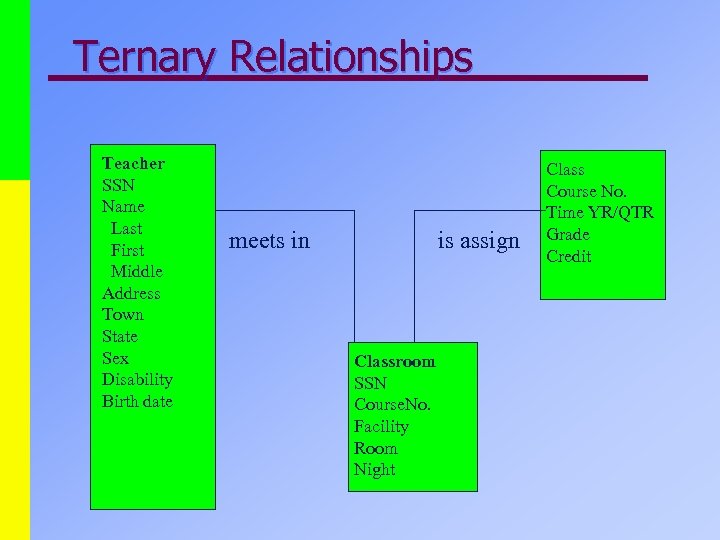 Ternary Relationships

Teacher
SSN
Name
Last
First
Middle
Address
Town
State
Sex
Disability
Birth date

meets in

is assign

Class
Course No.
Time YR/QTR
Grade
Credit

Classroom
SSN
CourseNo.
Facility
Room
Night